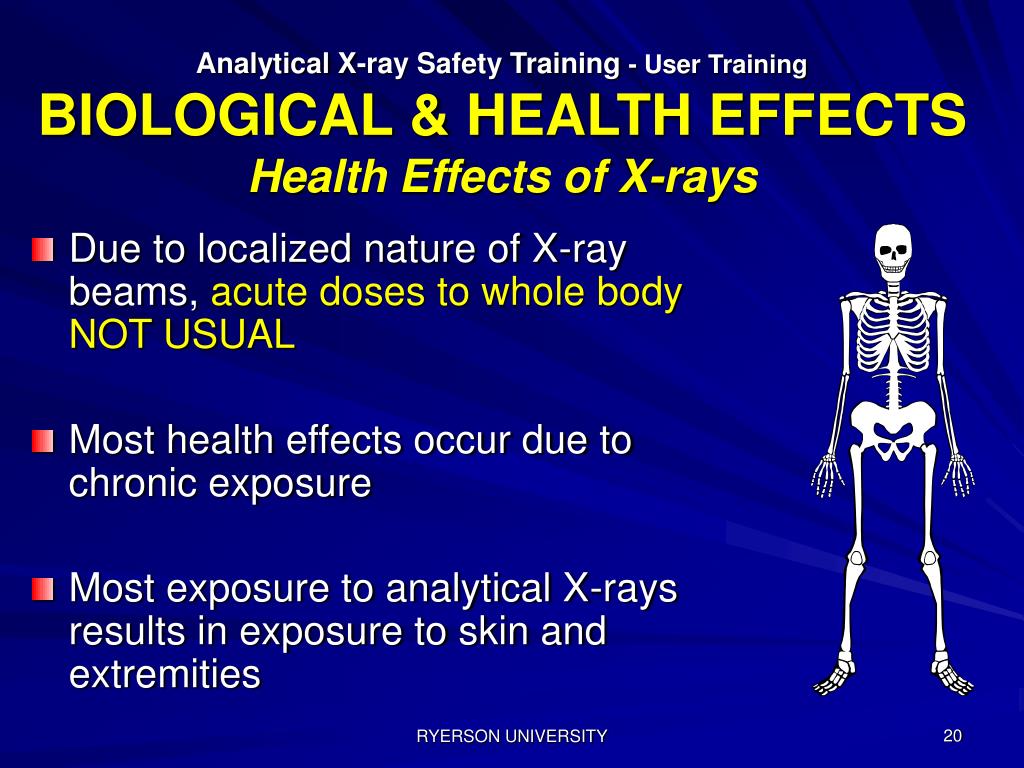 Analytical X-ray Safety Training - User Training
BIOLOGICAL & HEALTH EFFECTS
Health Effects of X-rays

Due to localized nature of X-ray beams, acute doses to whole body NOT USUAL

Most health effects occur due to chronic exposure

Most exposure to analytical X-rays results in exposure to skin and extremities

RYERSON UNIVERSITY

20